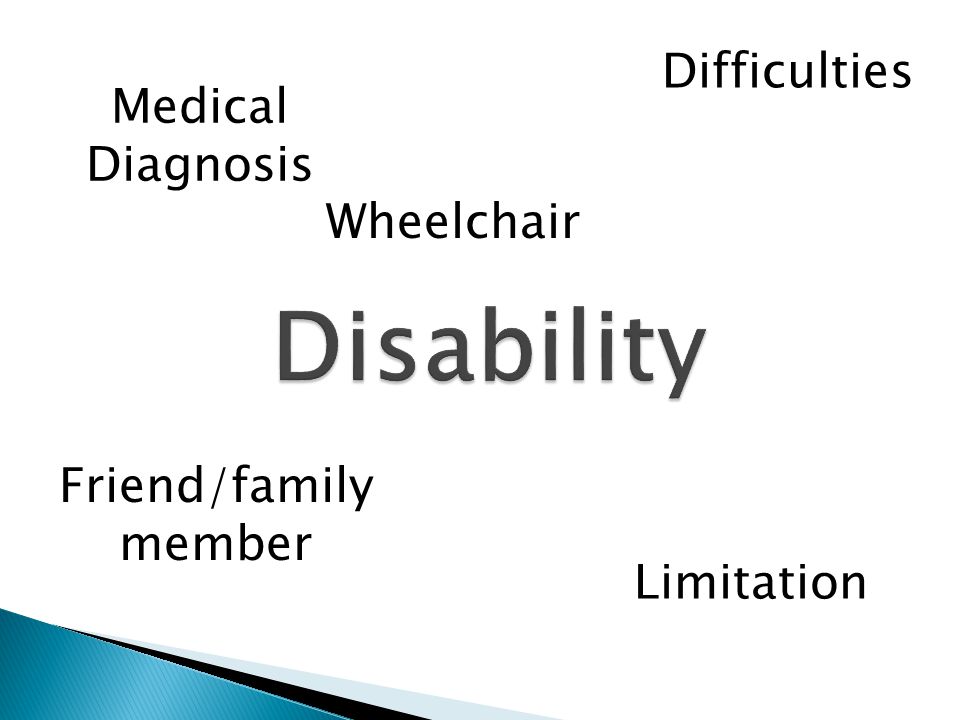 Medical Diagnosis

Difficulties

Wheelchair

Disability

Friend/family member

Limitation